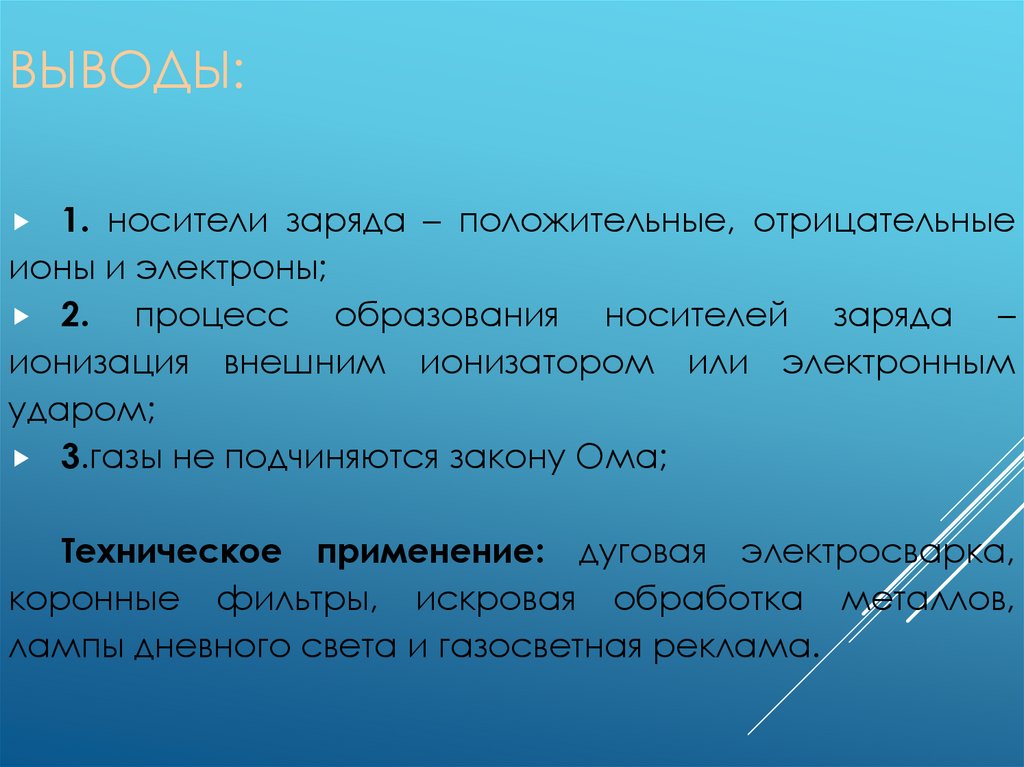 ВЫВОДЫ:

1. носители заряда – положительные, отрицательные ионы и электроны;

2. процесс образования носителей заряда – ионизация внешним ионизатором или электронным ударом;

3.газы не подчиняются закону Ома;

Техническое применение: дуговая электросварка, коронные фильтры, искровая обработка металлов, лампы дневного света и газосветная реклама.